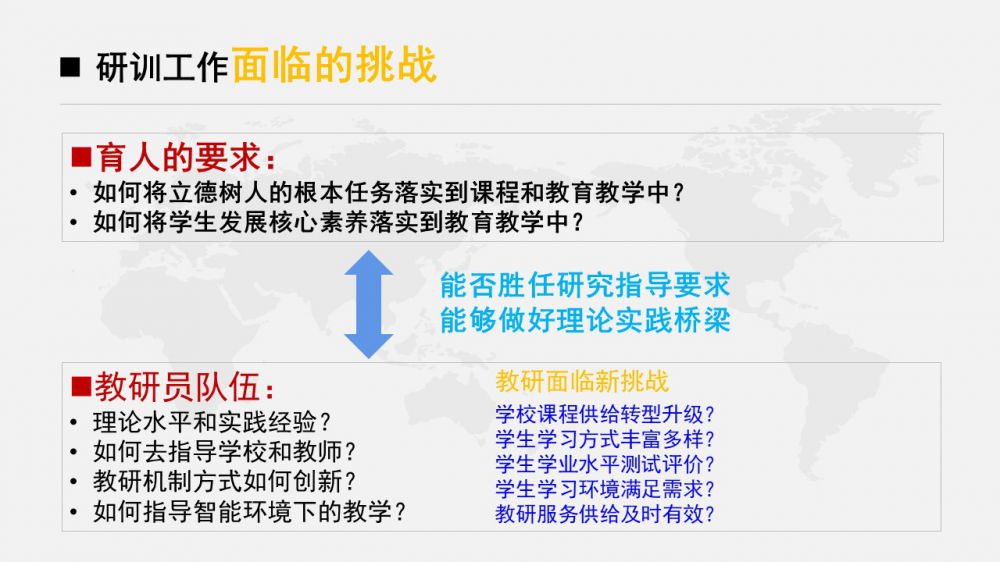 ■ 研训工作面临的挑战

■育人的要求：
• 如何将立德树人的根本任务落实到课程和教育教学中？
• 如何将学生发展核心素养落实到教育教学中？

能否胜任研究指导要求
能够做好理论实践桥梁

■教研员队伍：
• 理论水平和实践经验？
• 如何去指导学校和教师？
• 教研机制方式如何创新？
• 如何指导智能环境下的教学？

教研面临新挑战
学校课程供给转型升级？
学生学习方式丰富多样？
学生学业水平测试评价？
学生学习环境满足需求？
教研服务供给及时有效？